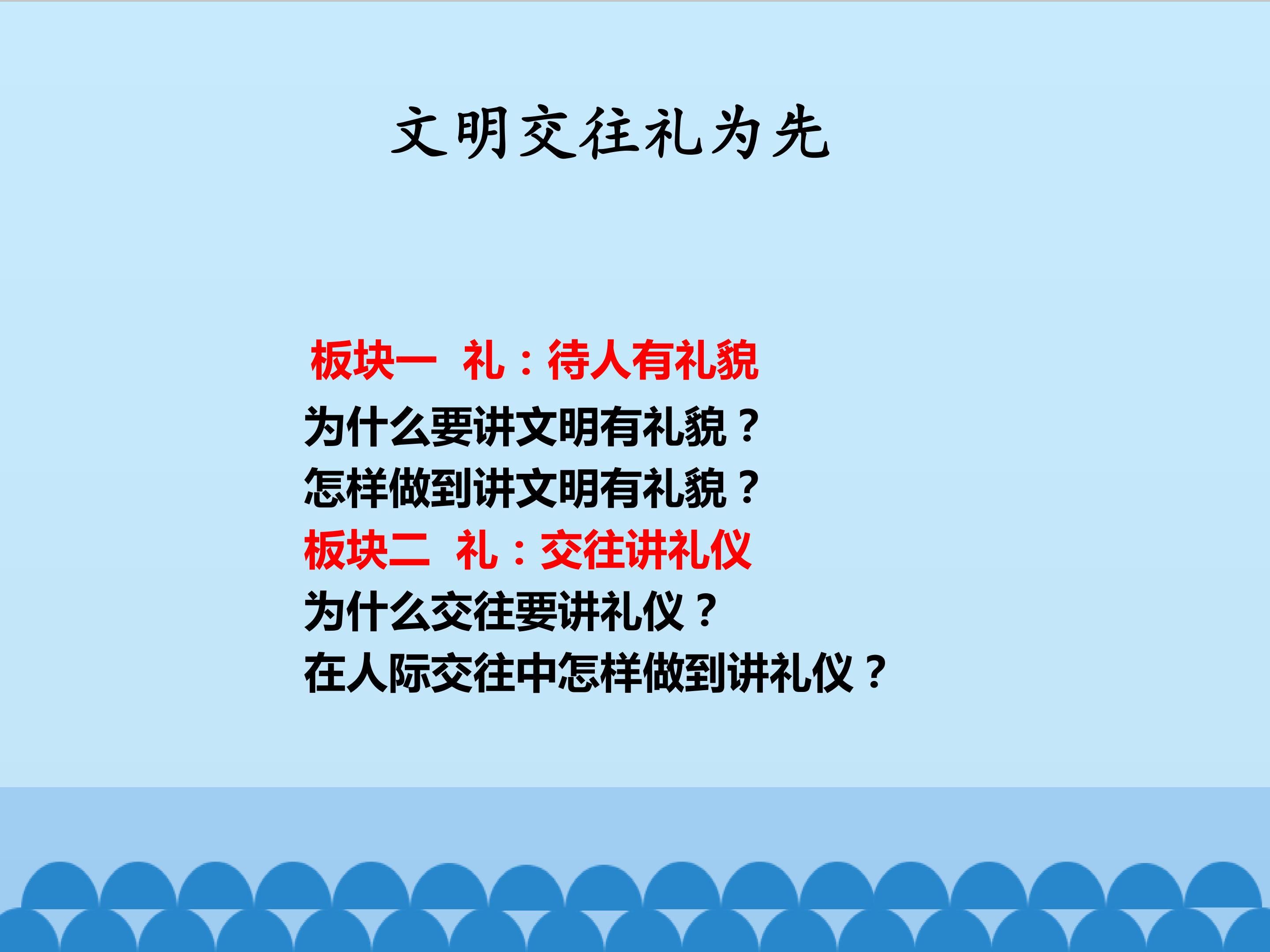 文明交往礼为先

板块一 礼：待人有礼貌
为什么要讲文明有礼貌？
怎样做到讲文明有礼貌？
板块二 礼：交往讲礼仪
为什么交往要讲礼仪？
在人际交往中怎样做到讲礼仪？